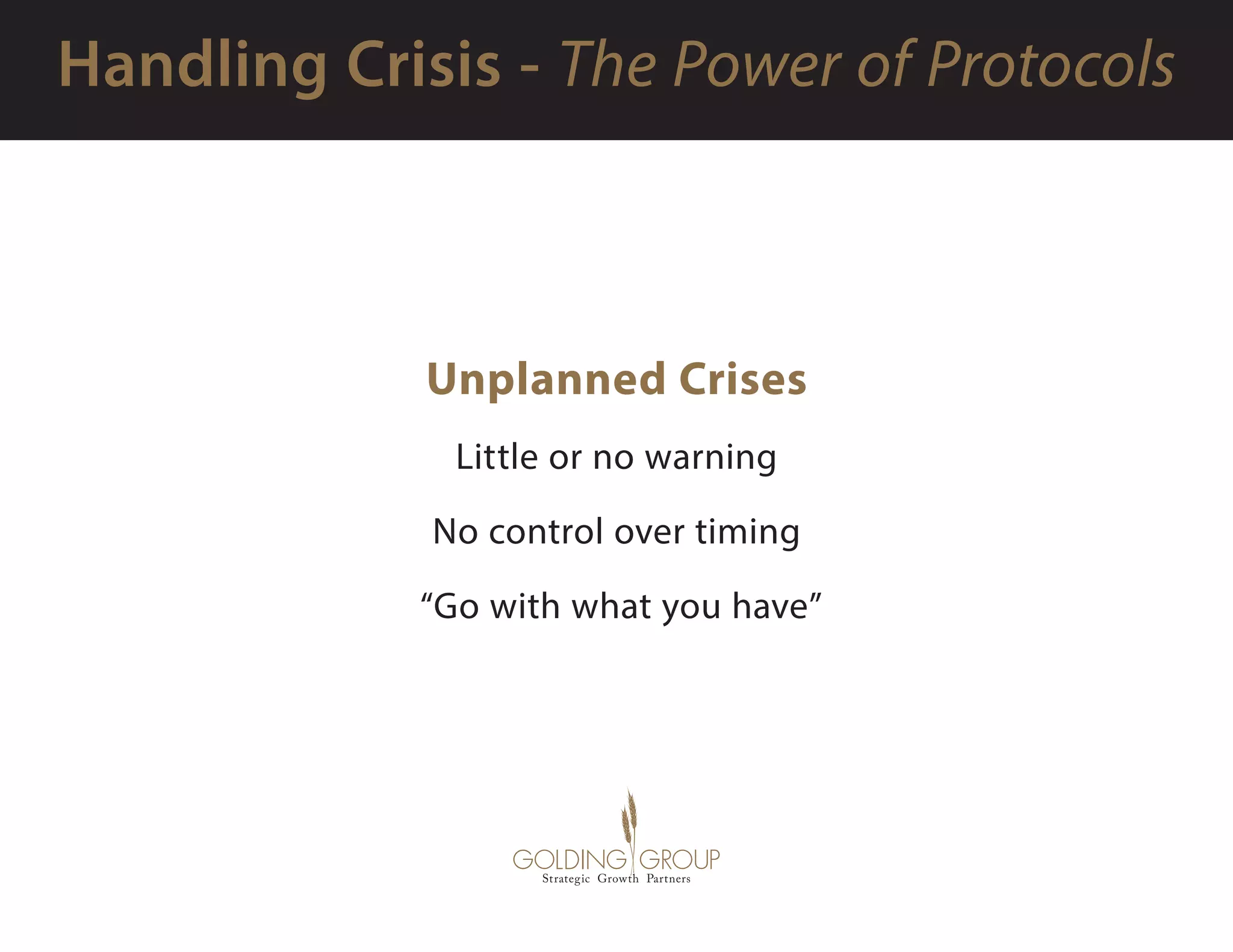 Handling Crisis - The Power of Protocols

Unplanned Crises

Little or no warning

No control over timing

“Go with what you have”

GOLDING GROUP
Strategic Growth Partners